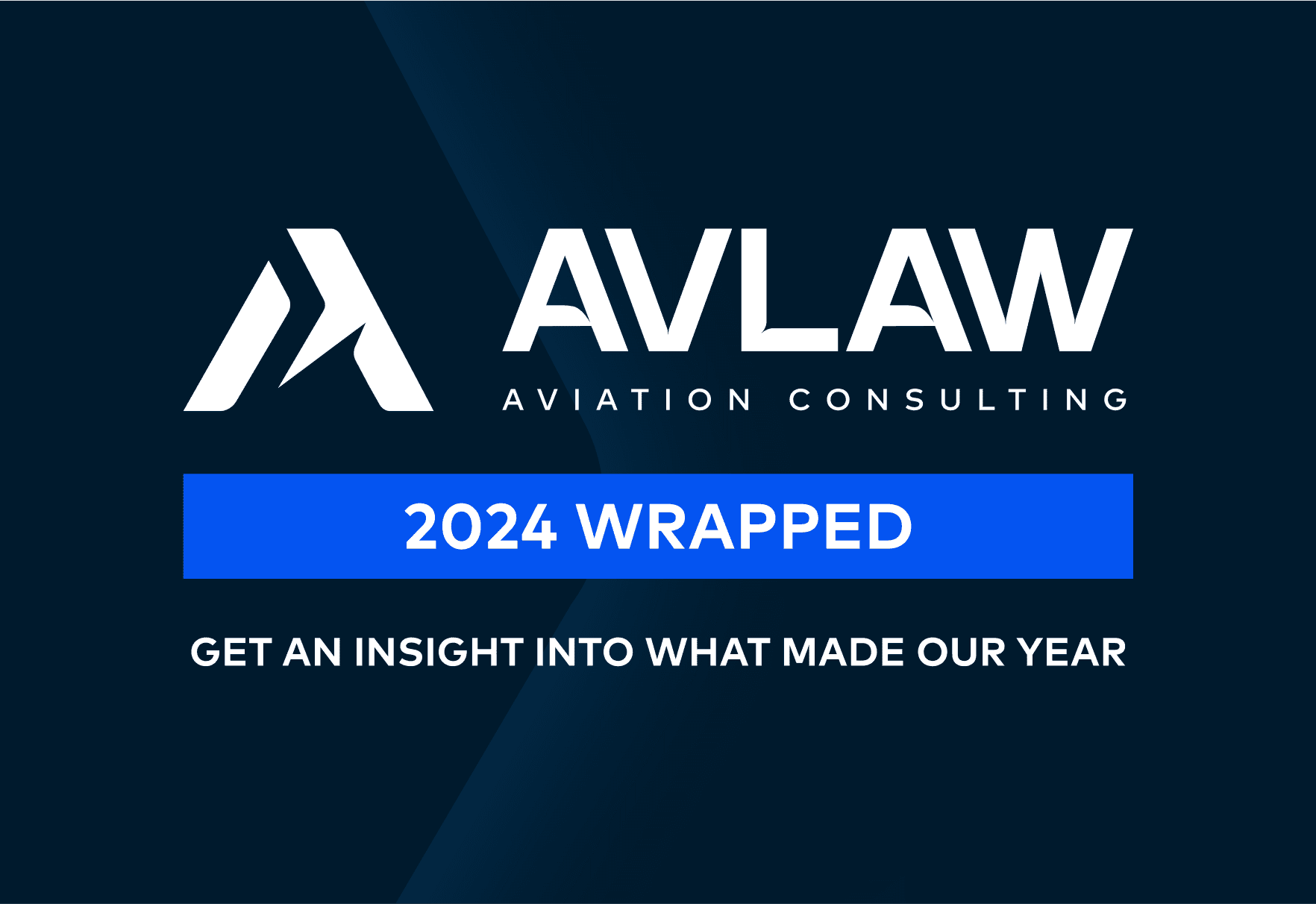 AVLAW
AVIATION CONSULTING

2024 WRAPPED

GET AN INSIGHT INTO WHAT MADE OUR YEAR